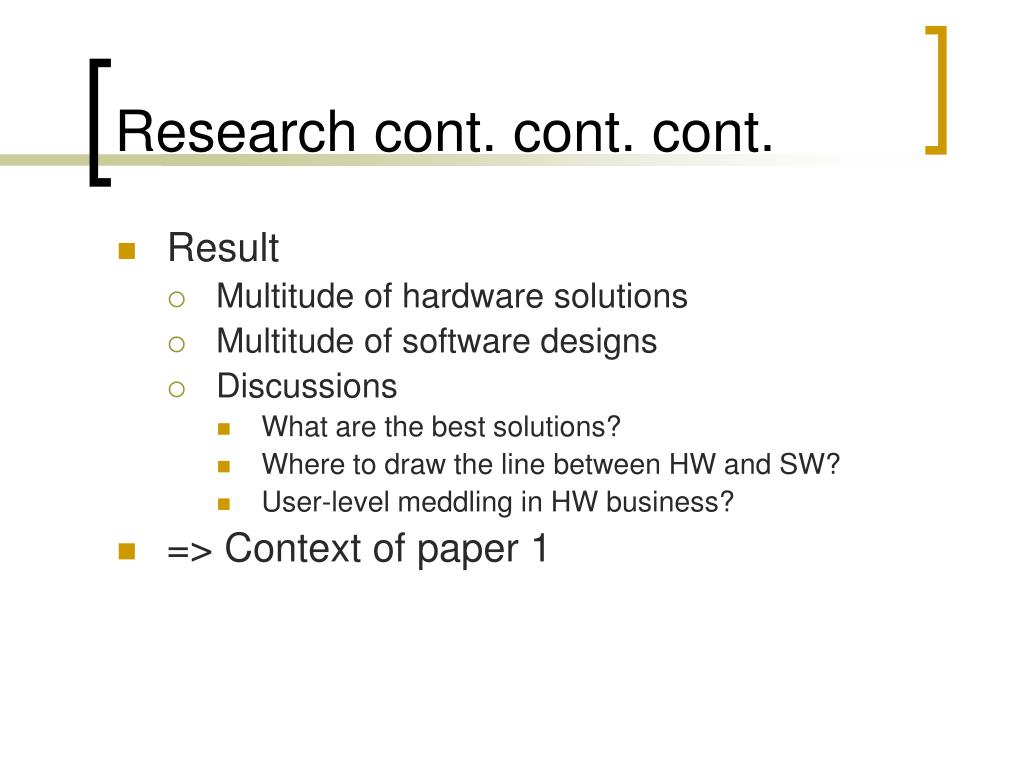 Research cont. cont. cont.

Result
Multitude of hardware solutions
Multitude of software designs
Discussions
What are the best solutions?
Where to draw the line between HW and SW?
User-level meddling in HW business?
=> Context of paper 1